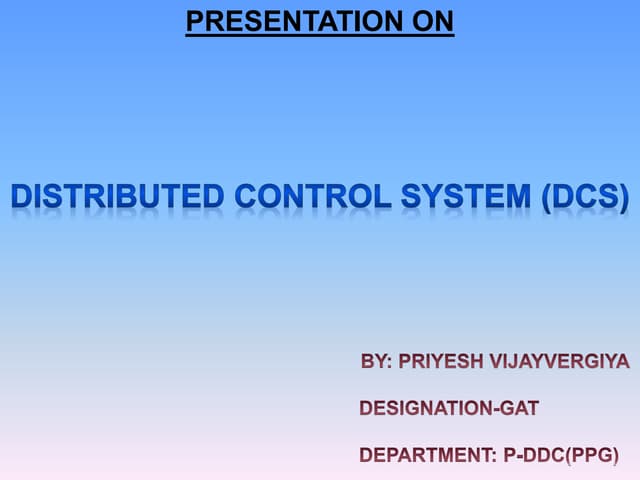 PRESENTATION ON

DISTRIBUTED CONTROL SYSTEM (DCS)

BY: PRIYESH VIJAYVERGIYA

DESIGNATION-GAT

DEPARTMENT: P-DDC(PPG)